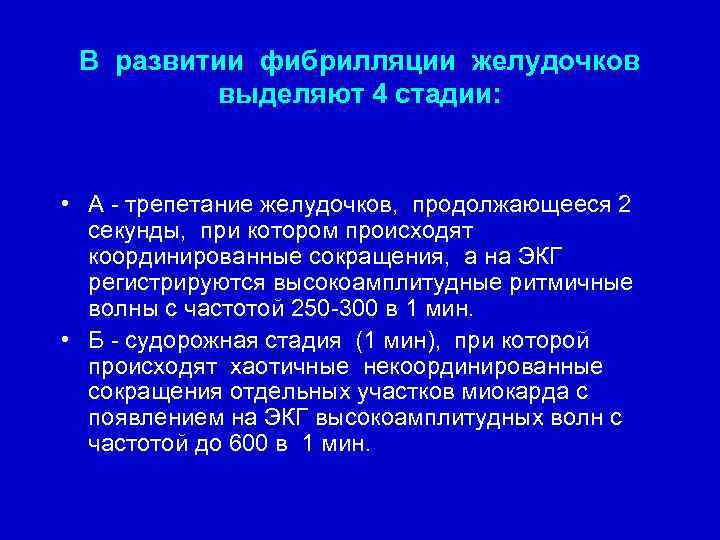 В развитии фибрилляции желудочков выделяют 4 стадии:

• А - трепетание желудочков, продолжающееся 2 секунды, при котором происходят координированные сокращения, а на ЭКГ регистрируются высокоамплитудные ритмичные волны с частотой 250-300 в 1 мин.

• Б - судорожная стадия (1 мин), при которой происходят хаотичные некоординированные сокращения отдельных участков миокарда с появлением на ЭКГ высокоамплитудных волн с частотой до 600 в 1 мин.